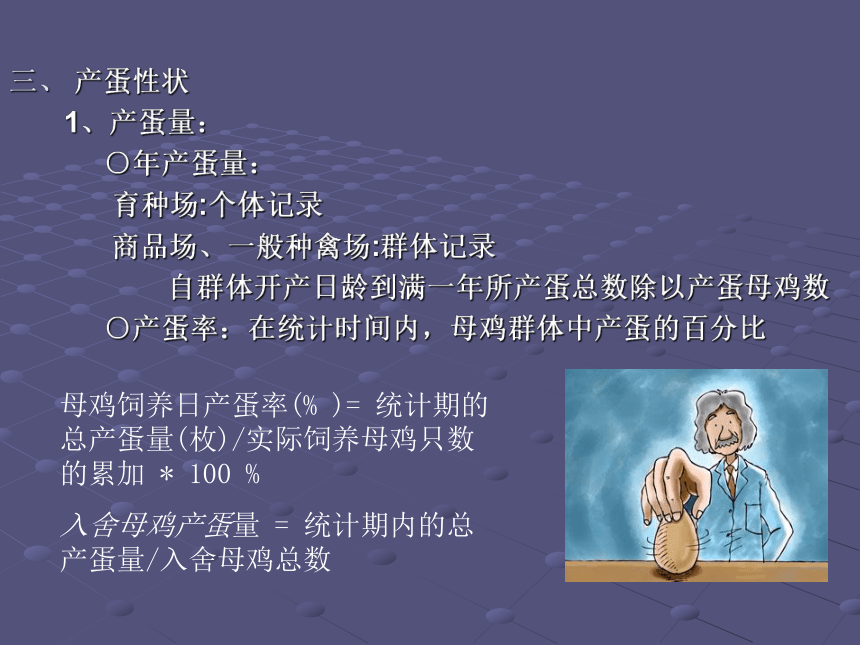 三、 产蛋性状

1、产蛋量：

○年产蛋量：

育种场:个体记录

商品场、一般种禽场:群体记录

自群体开产日龄到满一年所产蛋总数除以产蛋母鸡数

○产蛋率：在统计时间内，母鸡群体中产蛋的百分比

母鸡饲养日产蛋率(% )= 统计期的总产蛋量(枚)/实际饲养母鸡只数的累加 * 100 %

入舍母鸡产蛋量 = 统计期内的总产蛋量/入舍母鸡总数